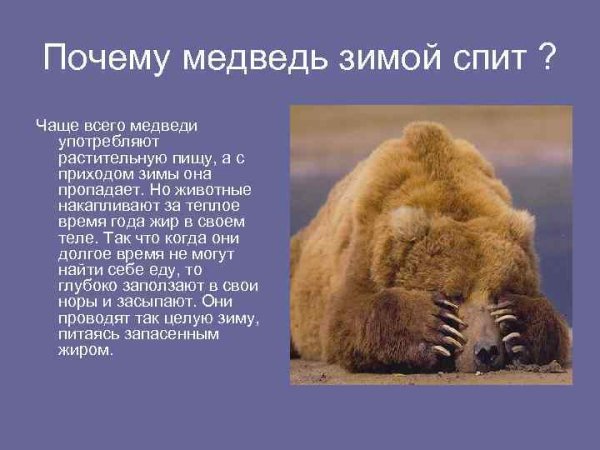 Почему медведь зимой спит ?

Чаще всего медведи употребляют растительную пищу, а с приходом зимы она пропадает. Но животные накапливают за теплое время года жир в своем теле. Так что когда они долгое время не могут найти себе еду, то глубоко заползают в свои норы и засыпают. Они проводят так целую зиму, питаясь запасенным жиром.